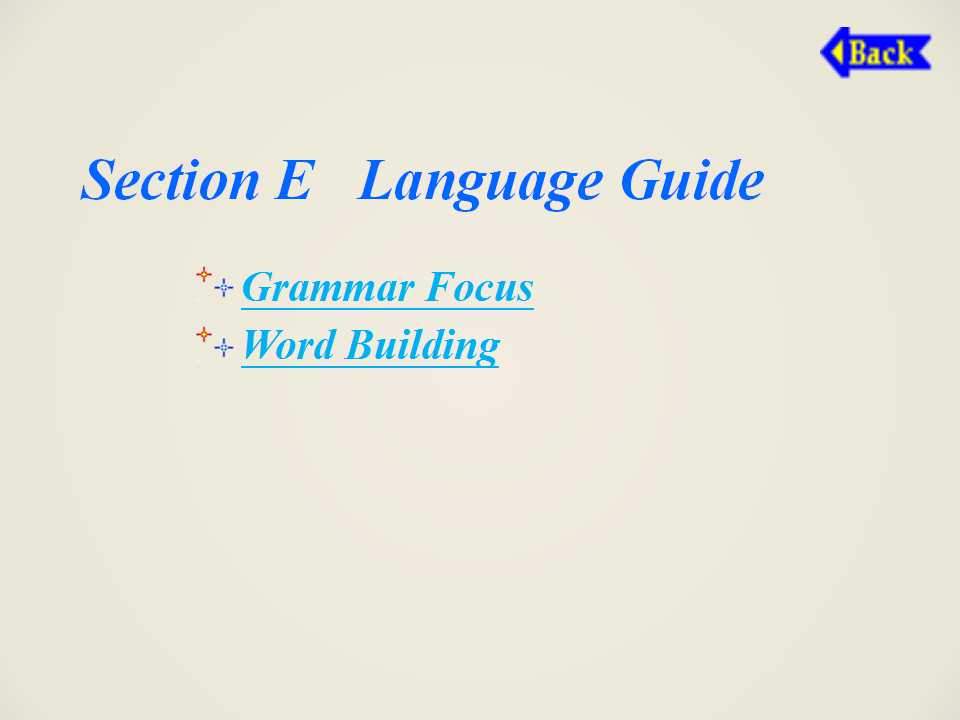 Back

Section E Language Guide

Grammar Focus
Word Building